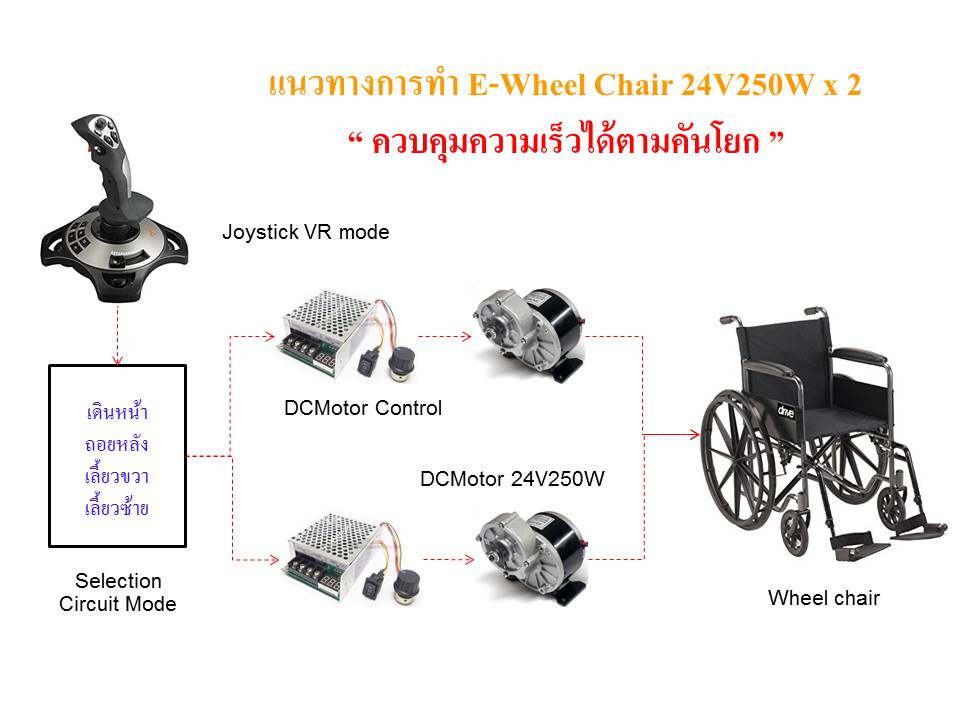 แนวทางการทำ E-Wheel Chair 24V250W x 2

“ ควบคุมความเร็วได้ตามคันโยก ”

Joystick VR mode

เดินหน้า
ถอยหลัง
เลี้ยวขวา
เลี้ยวซ้าย

Selection Circuit Mode

DCMotor Control

DCMotor 24V250W

drive

Wheel chair